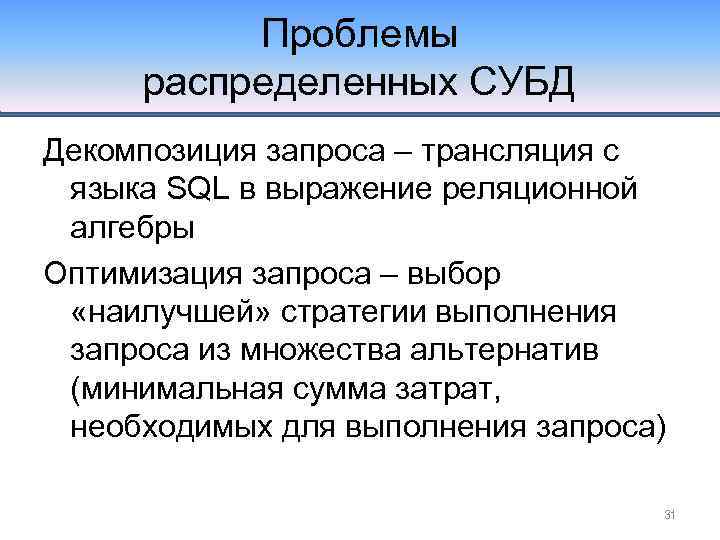 Проблемы распределенных СУБД

Декомпозиция запроса – трансляция с языка SQL в выражение реляционной алгебры

Оптимизация запроса – выбор «наилучшей» стратегии выполнения запроса из множества альтернатив (минимальная сумма затрат, необходимых для выполнения запроса)

31